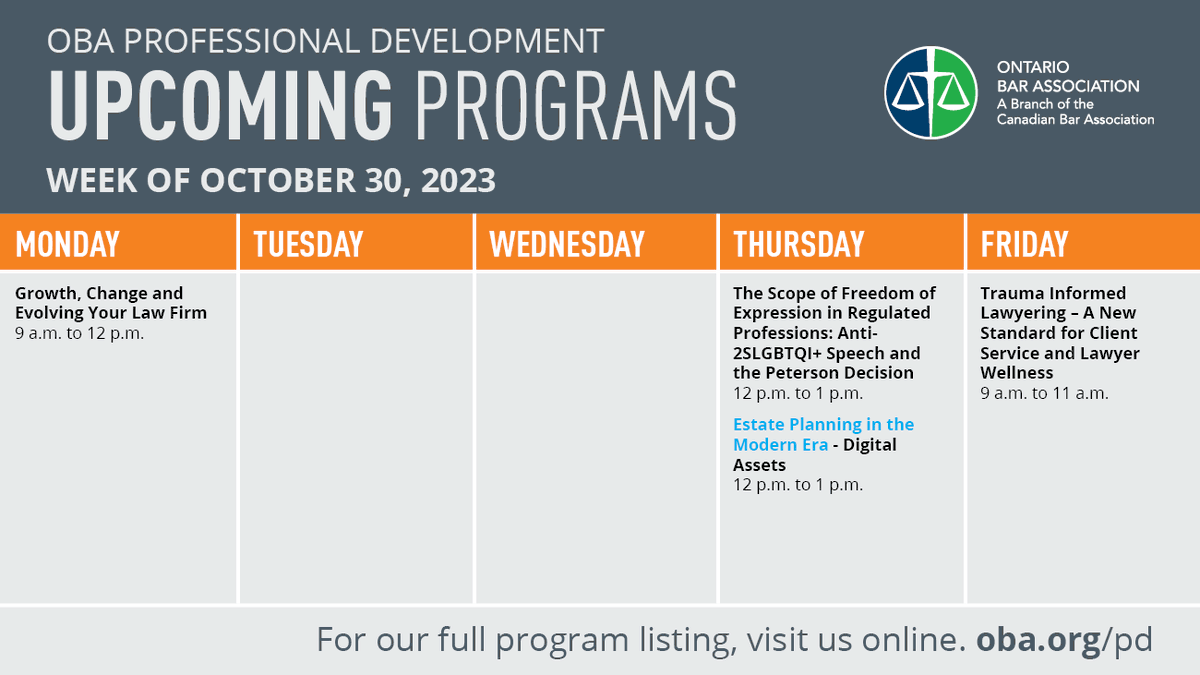 OBA PROFESSIONAL DEVELOPMENT
UPCOMING PROGRAMS
WEEK OF OCTOBER 30, 2023

ONTARIO
BAR ASSOCIATION
A Branch of the
Canadian Bar Association

| MONDAY | TUESDAY | WEDNESDAY | THURSDAY | FRIDAY |
|---|---|---|---|---|
| Growth, Change and Evolving Your Law Firm 9 a.m. to 12 p.m. | | | The Scope of Freedom of Expression in Regulated Professions: Anti-2SLGBTQI+ Speech and the Peterson Decision 12 p.m. to 1 p.m. Estate Planning in the Modern Era - Digital Assets 12 p.m. to 1 p.m. | Trauma Informed Lawyering – A New Standard for Client Service and Lawyer Wellness 9 a.m. to 11 a.m. |

For our full program listing, visit us online. oba.org/pd